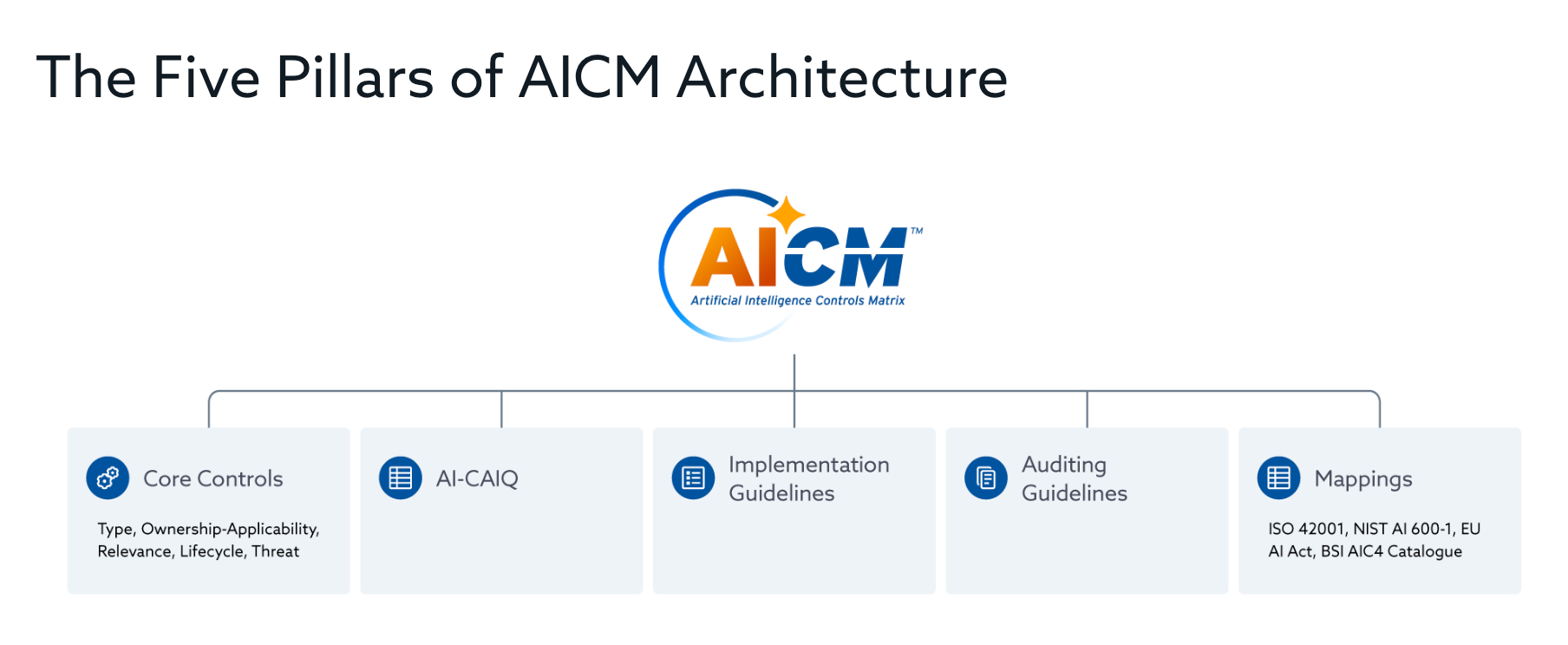 The Five Pillars of AICM Architecture

AICM™
Artificial Intelligence Controls Matrix

Core Controls

Type, Ownership-Applicability, Relevance, Lifecycle, Threat

AI-CAIQ

Implementation Guidelines

Auditing Guidelines

Mappings

ISO 42001, NIST AI 600-1, EU AI Act, BSI AIC4 Catalogue